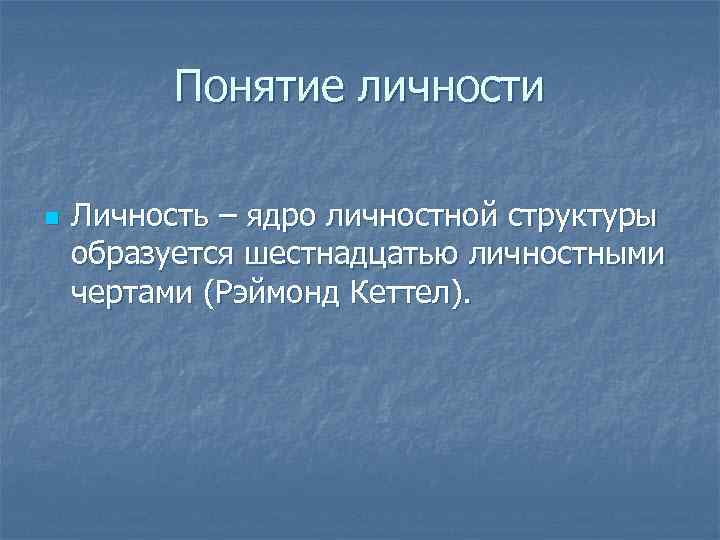 Понятие личности

Личность – ядро личностной структуры образуется шестнадцатью личностными чертами (Рэймонд Кеттел).